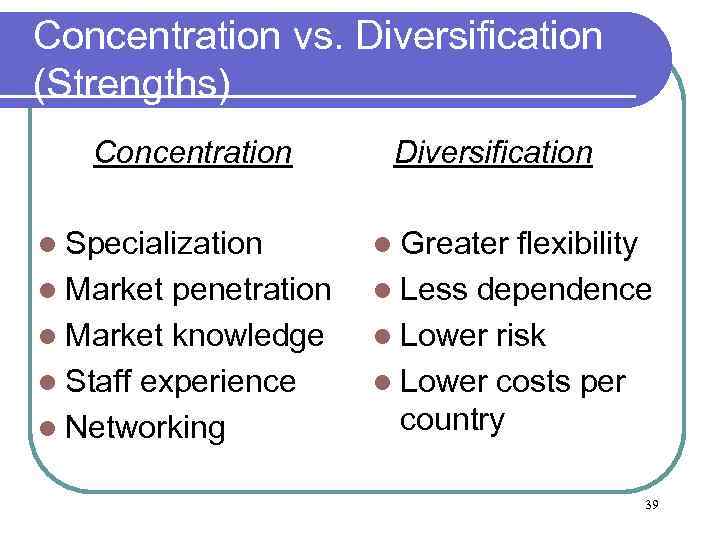 Concentration vs. Diversification (Strengths)

Concentration

- Specialization
- Market penetration
- Market knowledge
- Staff experience
- Networking

Diversification

- Greater flexibility
- Less dependence
- Lower risk
- Lower costs per country

39